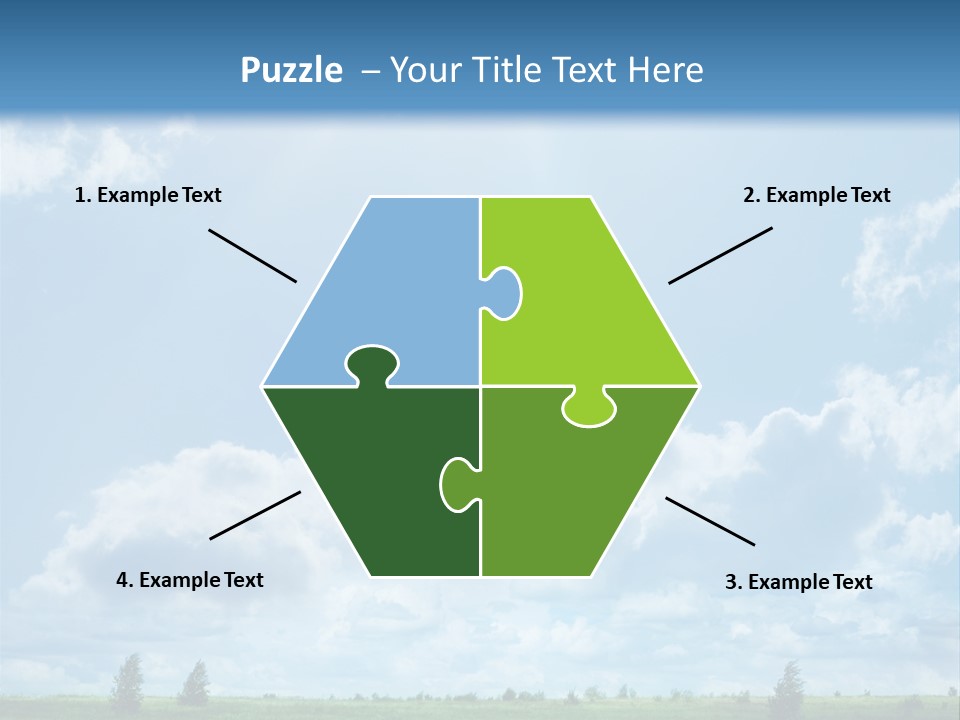 Puzzle – Your Title Text Here

1. Example Text

2. Example Text

4. Example Text

3. Example Text